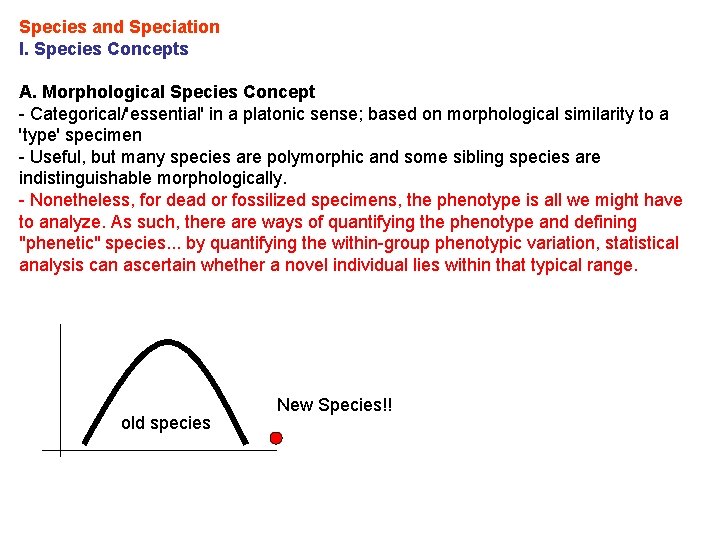 Species and Speciation
I. Species Concepts

A. Morphological Species Concept
- Categorical/'essential' in a platonic sense; based on morphological similarity to a 'type' specimen
- Useful, but many species are polymorphic and some sibling species are indistinguishable morphologically.
- Nonetheless, for dead or fossilized specimens, the phenotype is all we might have to analyze. As such, there are ways of quantifying the phenotype and defining "phenetic" species... by quantifying the within-group phenotypic variation, statistical analysis can ascertain whether a novel individual lies within that typical range.

old species

New Species!!